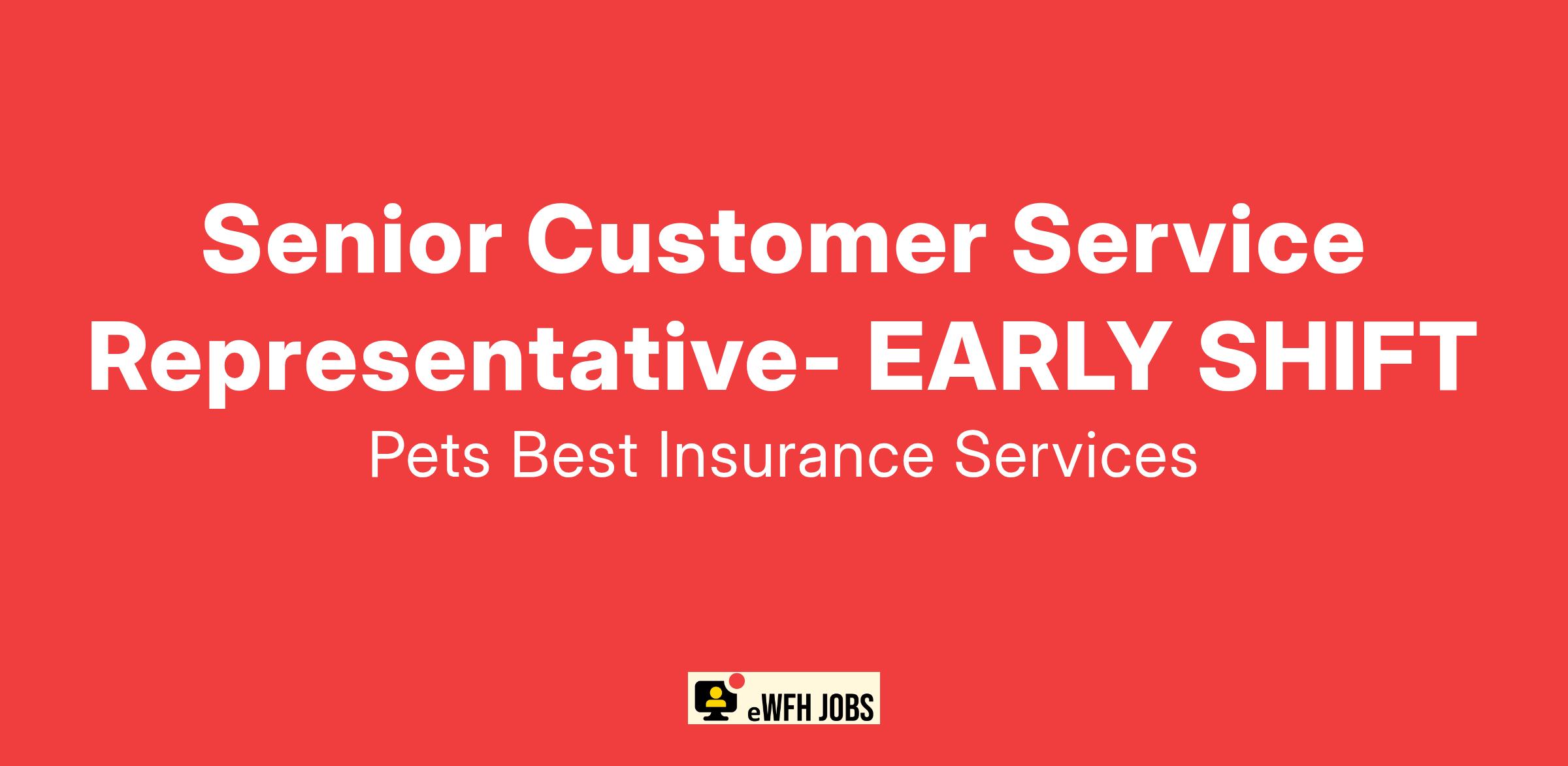 Senior Customer Service Representative- EARLY SHIFT

Pets Best Insurance Services

eWFH JOBS